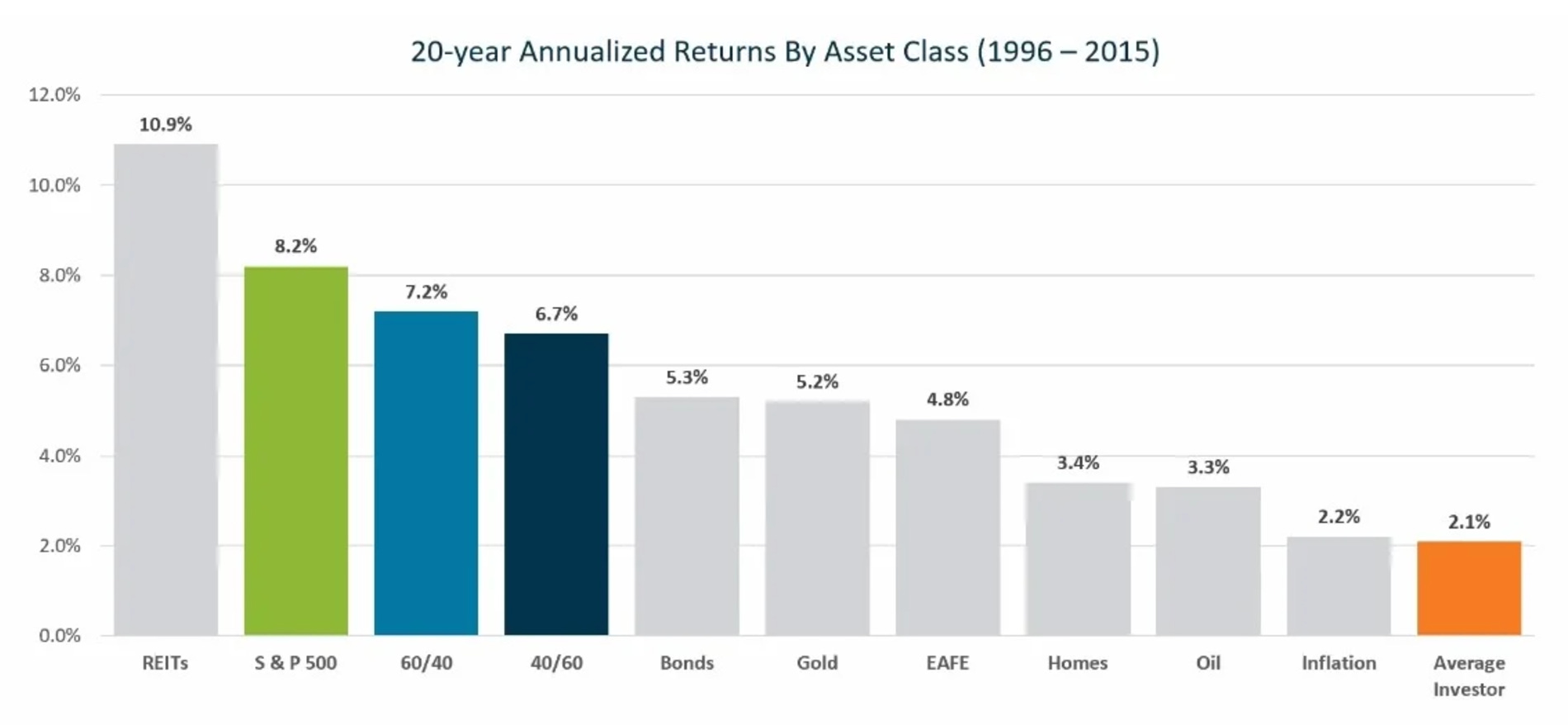 20-year Annualized Returns By Asset Class (1996 – 2015)

12.0%
10.0%
8.0%
6.0%
4.0%
2.0%
0.0%

10.9%
8.2%
7.2%
6.7%
5.3%
5.2%
4.8%
3.4%
3.3%
2.2%
2.1%

REITs
S & P 500
60/40
40/60
Bonds
Gold
EAFE
Homes
Oil
Inflation
Average Investor